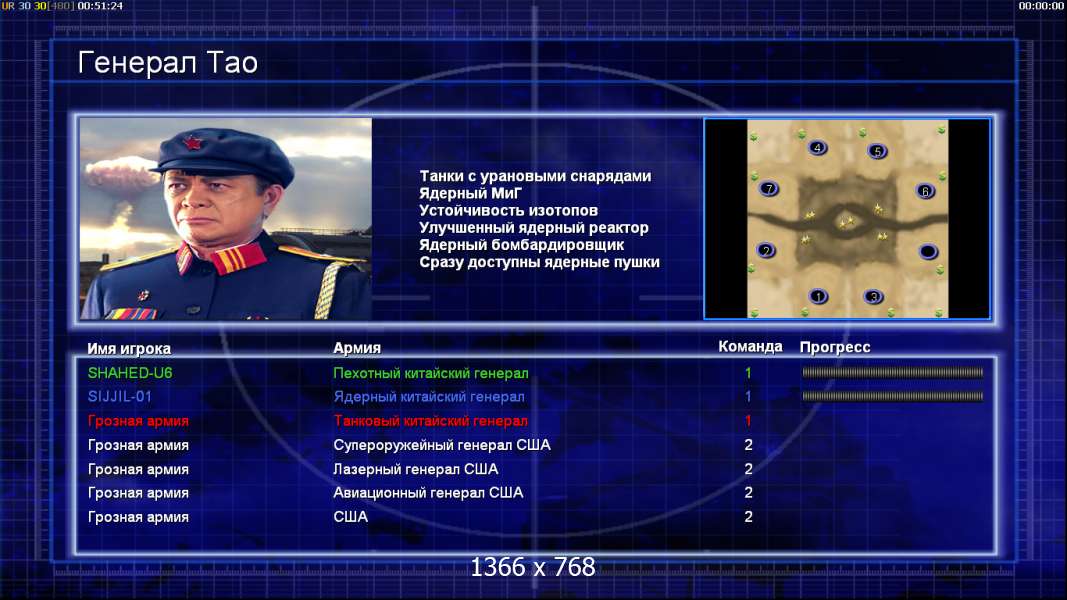 UR 30 30[480] 00:51:24

00:00:00

Генерал Тао

Танки с урановыми снарядами
Ядерный МиГ
Устойчивость изотопов
Улучшенный ядерный реактор
Ядерный бомбардировщик
Сразу доступны ядерные пушки

4 5 7 6 2 1 3

| Имя игрока | Армия | Команда | Прогресс |
|---|---|---|---|
| SHAHED-U6 | Пехотный китайский генерал | 1 | |
| SIJJIL-01 | Ядерный китайский генерал | 1 | |
| Грозная армия | Танковый китайский генерал | 1 | |
| Грозная армия | Супероружейный генерал США | 2 | |
| Грозная армия | Лазерный генерал США | 2 | |
| Грозная армия | Авиационный генерал США | 2 | |
| Грозная армия | США | 2 | |

1366 x 768